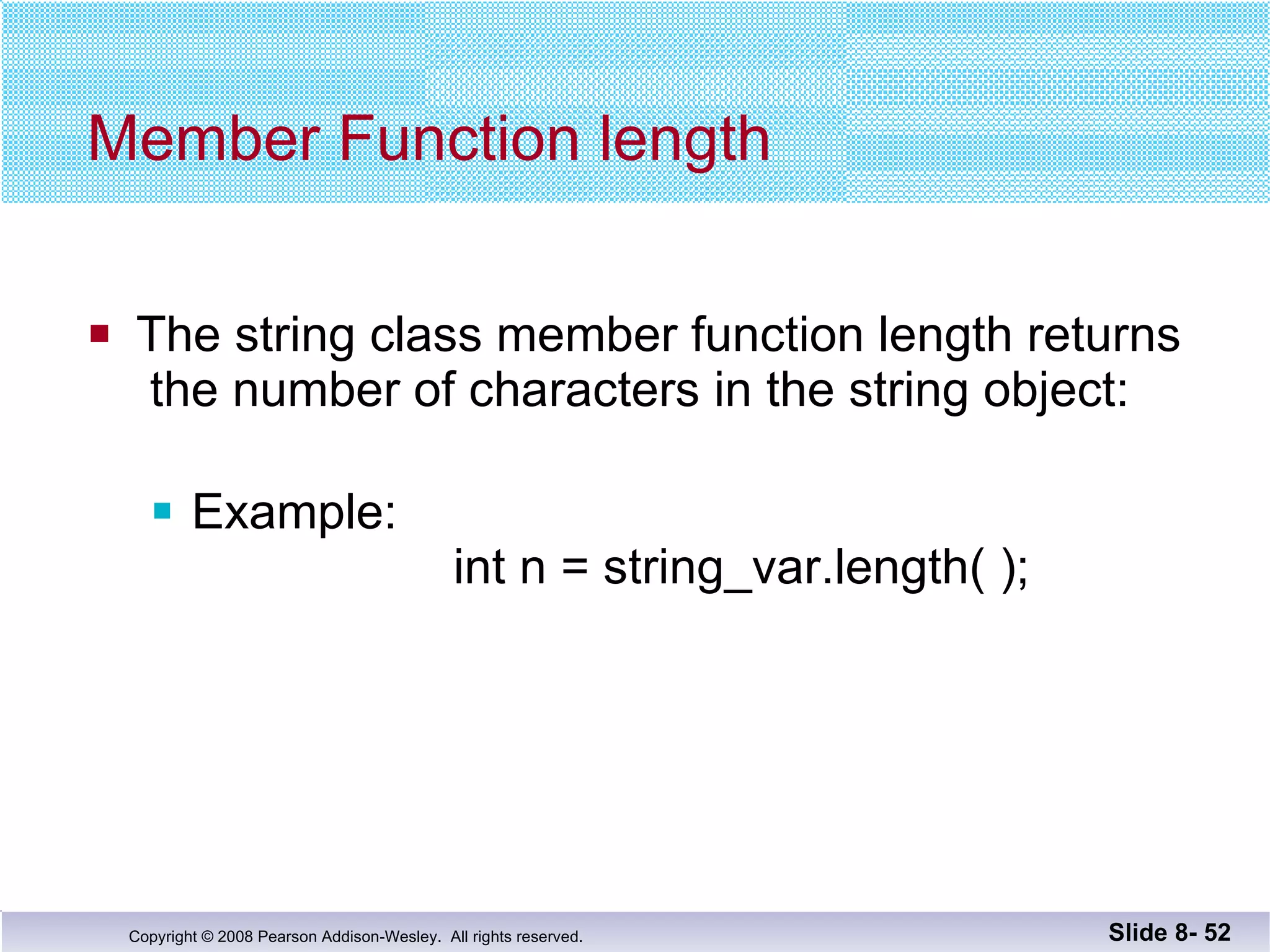 Member Function length

The string class member function length returns the number of characters in the string object:

Example:
int n = string_var.length( );

Copyright © 2008 Pearson Addison-Wesley. All rights reserved.

Slide 8- 52